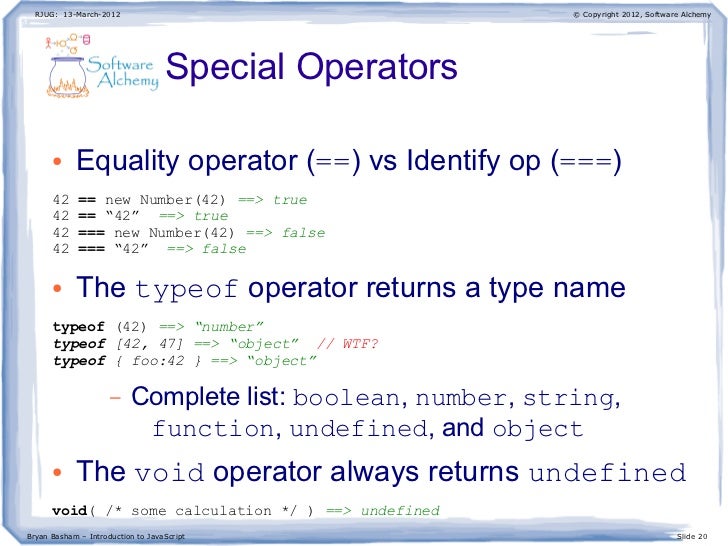 RJUG: 13-March-2012

© Copyright 2012, Software Alchemy

Software Alchemy

Special Operators

• Equality operator (==) vs Identify op (===)

42 == new Number(42) ==> true
42 == “42” ==> true
42 === new Number(42) ==> false
42 === “42” ==> false

• The typeof operator returns a type name

typeof (42) ==> “number”
typeof [42, 47] ==> “object” // WTF?
typeof { foo:42 } ==> “object”

– Complete list: boolean, number, string, function, undefined, and object

• The void operator always returns undefined

void( /* some calculation */ ) ==> undefined

Bryan Basham – Introduction to JavaScript

Slide 20